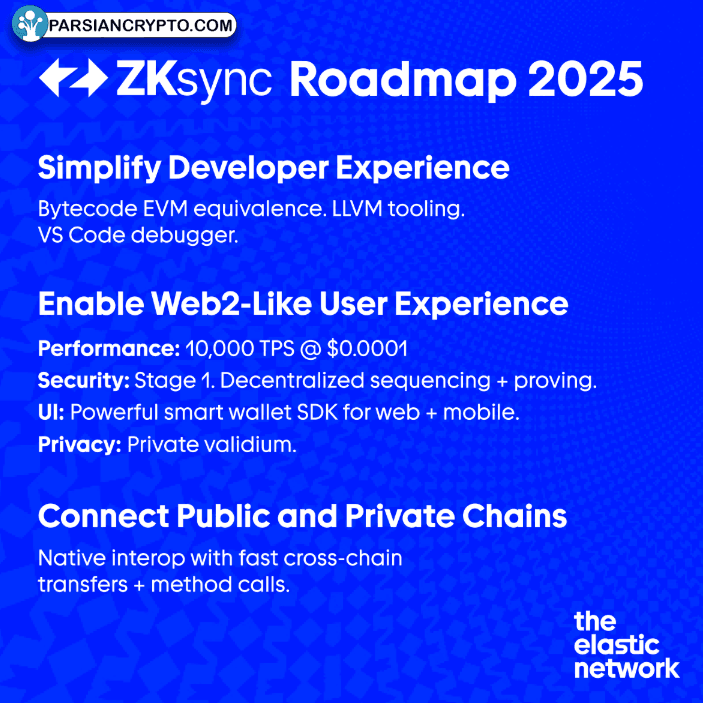 PARSIANCRYPTO.COM

ZKsync Roadmap 2025

Simplify Developer Experience

Bytecode EVM equivalence. LLVM tooling. VS Code debugger.

Enable Web2-Like User Experience

Performance: 10,000 TPS @ $0.0001

Security: Stage 1. Decentralized sequencing + proving.

UI: Powerful smart wallet SDK for web + mobile.

Privacy: Private validium.

Connect Public and Private Chains

Native interop with fast cross-chain transfers + method calls.

the elastic network